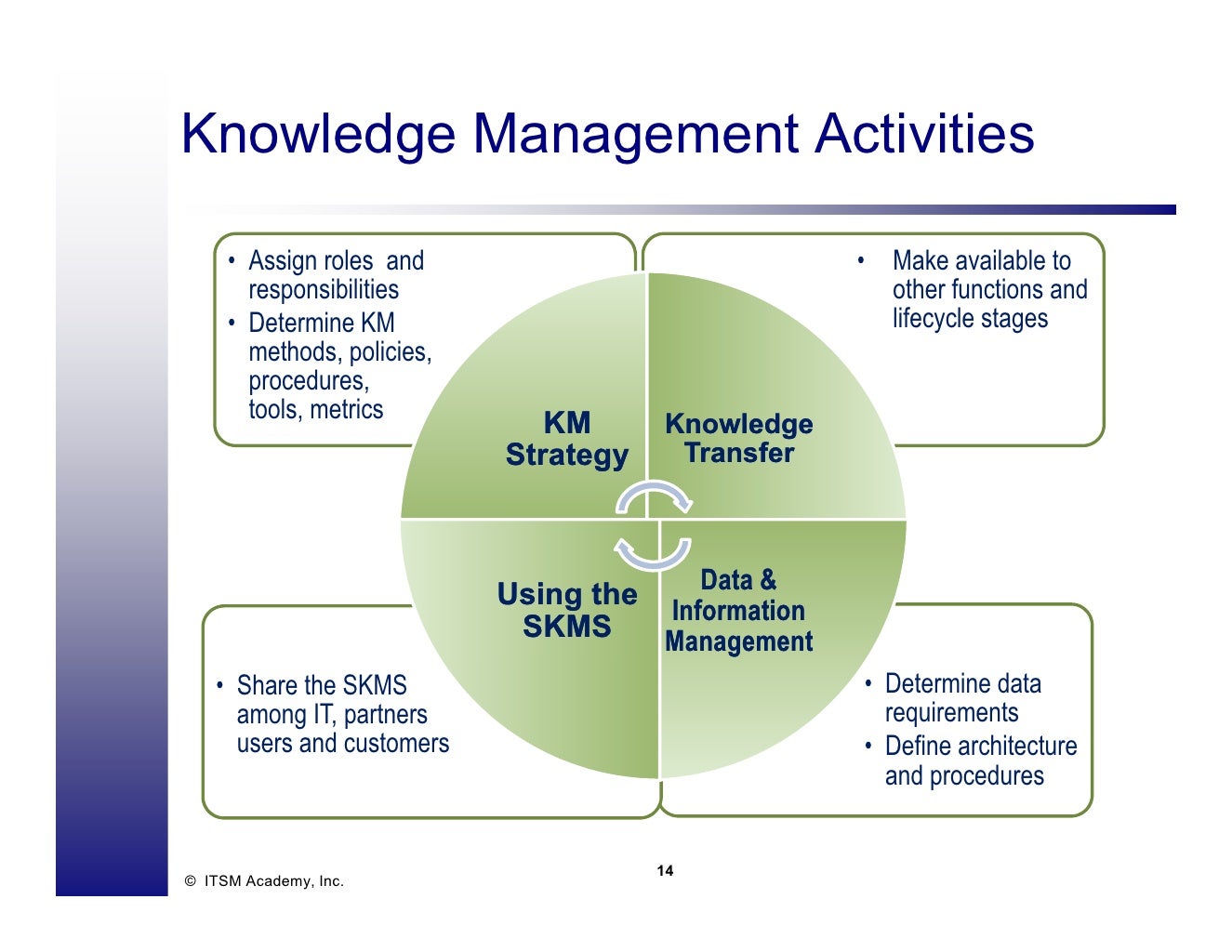 Knowledge Management Activities

• Assign roles and responsibilities
• Determine KM methods, policies, procedures, tools, metrics

• Make available to other functions and lifecycle stages

KM Strategy

Knowledge Transfer

Using the SKMS

Data & Information Management

• Share the SKMS among IT, partners users and customers

• Determine data requirements
• Define architecture and procedures

14

© ITSM Academy, Inc.